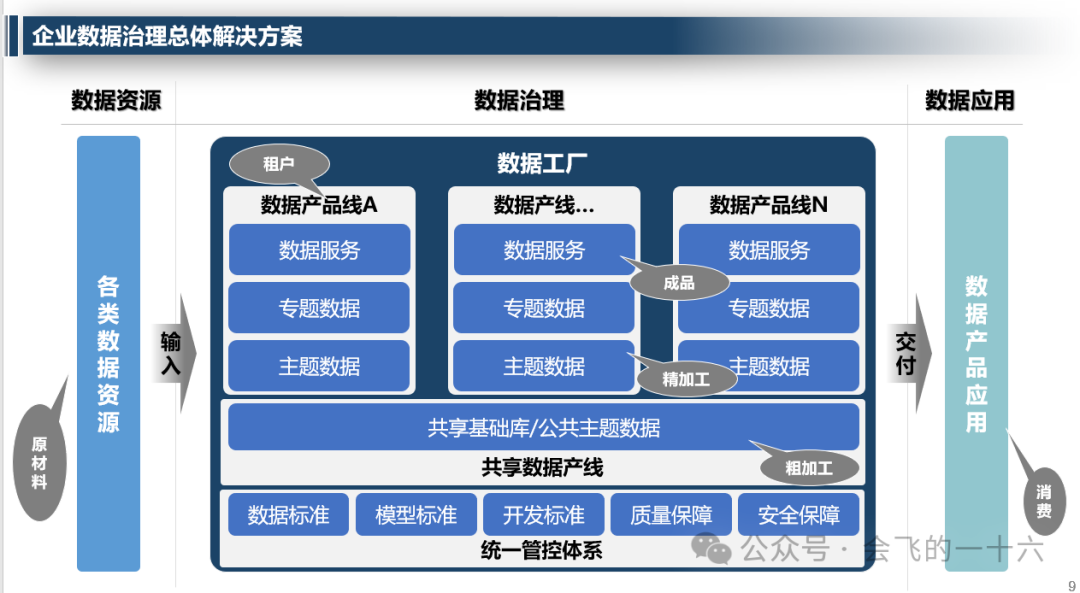 企业数据治理总体解决方案

数据资源

数据治理

数据应用

各类数据资源

原材料

输入

数据工厂

租户

数据产品线A

数据服务

专题数据

主题数据

数据产线…

数据服务

专题数据

主题数据

成品

精加工

数据产品线N

数据服务

专题数据

主题数据

共享基础库/公共主题数据

共享数据产线

粗加工

数据标准

模型标准

开发标准

质量保障

安全保障

统一管控体系

交付

数据产品应用

消费

公众号 · 会飞的一十六

9